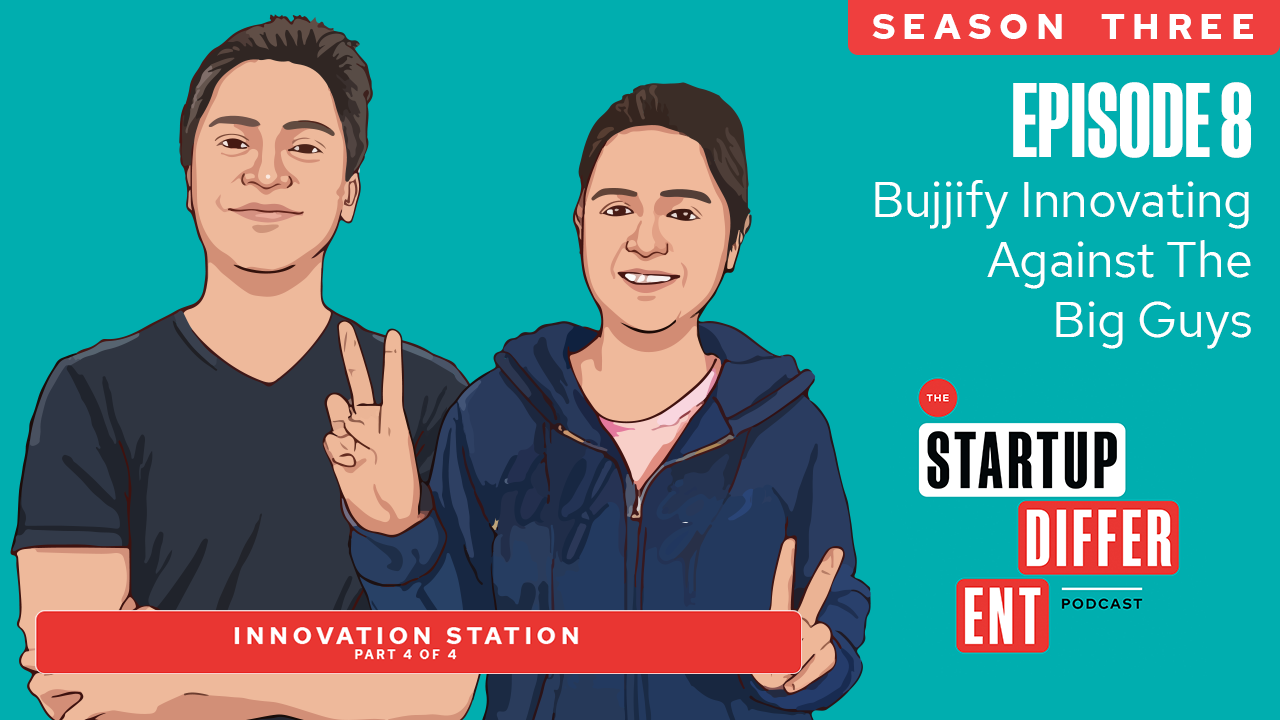 SEASON THREE

EPISODE 8

Bujjify Innovating Against The Big Guys

THE

STARTUP

DIFFER

ENT

PODCAST

INNOVATION STATION

PART 4 OF 4